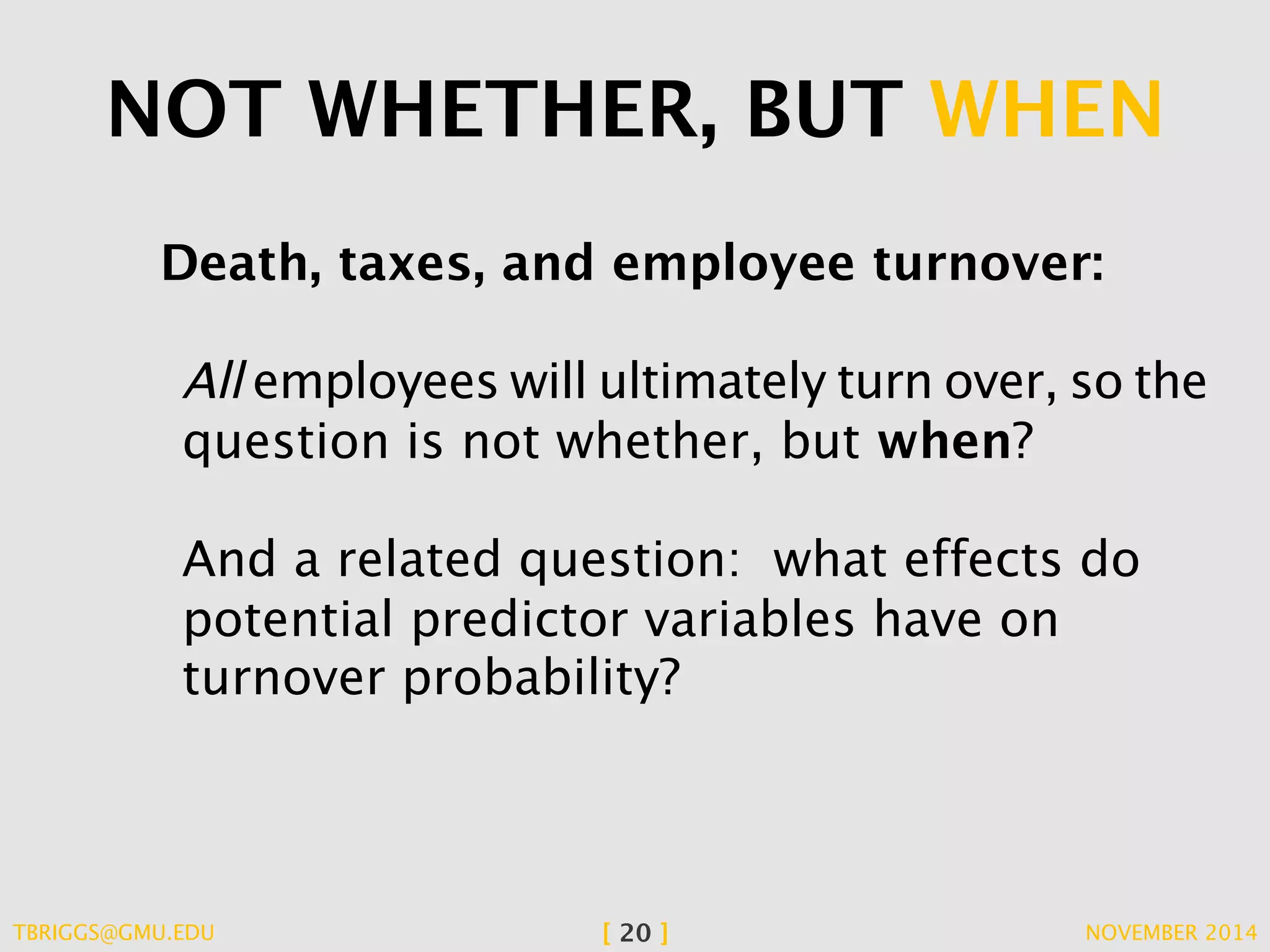 NOT WHETHER, BUT WHEN

Death, taxes, and employee turnover:

All employees will ultimately turn over, so the question is not whether, but when?

And a related question: what effects do potential predictor variables have on turnover probability?

TBRIGGS@GMU.EDU [ 20 ] NOVEMBER 2014